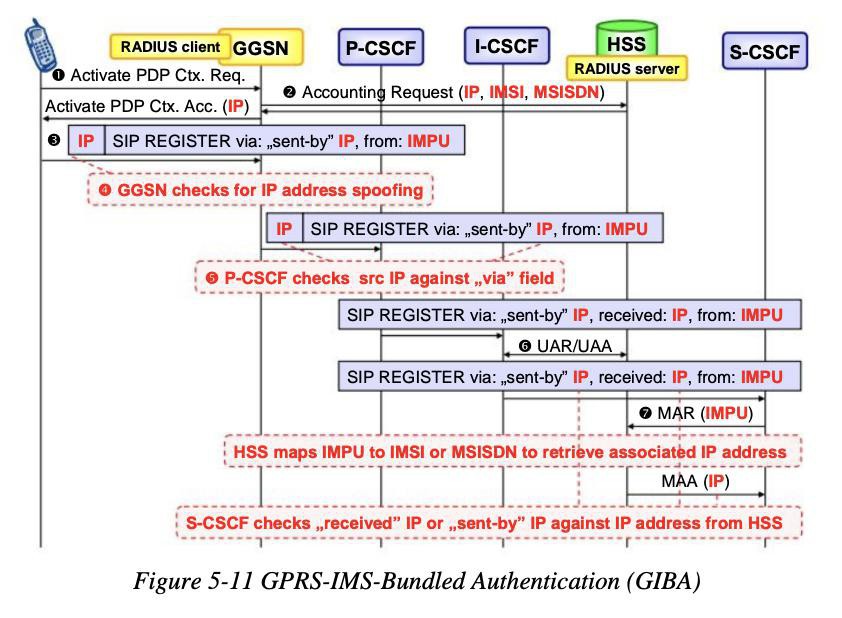 RADIUS client GGSN

P-CSCF

I-CSCF

HSS

RADIUS server

S-CSCF

❶ Activate PDP Ctx. Req.

❷ Accounting Request (IP, IMSI, MSISDN)

Activate PDP Ctx. Acc. (IP)

❸ IP SIP REGISTER via: „sent-by" IP, from: IMPU

❹ GGSN checks for IP address spoofing

IP SIP REGISTER via: „sent-by" IP, from: IMPU

❺ P-CSCF checks src IP against „via" field

SIP REGISTER via: „sent-by" IP, received: IP, from: IMPU

❻ UAR/UAA

SIP REGISTER via: „sent-by" IP, received: IP, from: IMPU

❼ MAR (IMPU)

HSS maps IMPU to IMSI or MSISDN to retrieve associated IP address

MAA (IP)

S-CSCF checks „received" IP or „sent-by" IP against IP address from HSS

Figure 5-11 GPRS-IMS-Bundled Authentication (GIBA)